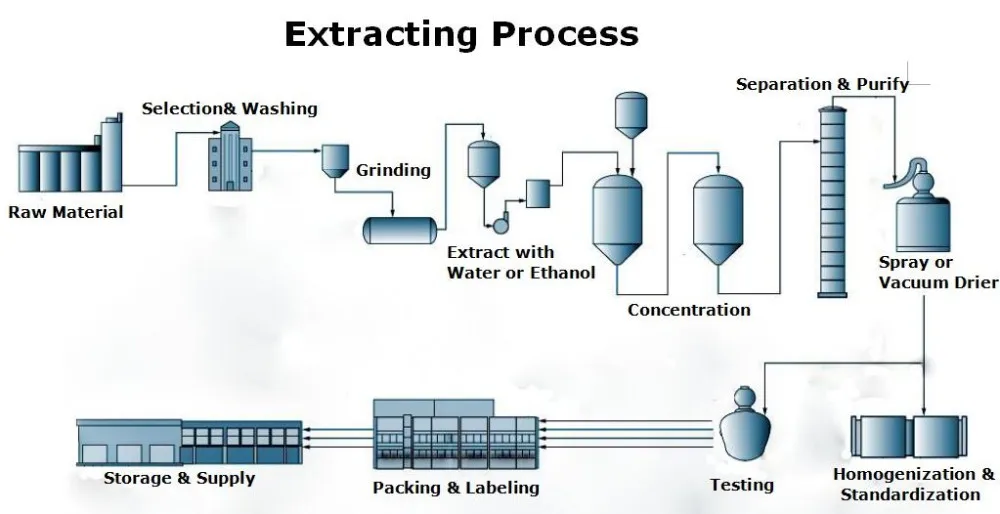 Extracting Process

Raw Material

Selection& Washing

Grinding

Extract with Water or Ethanol

Concentration

Separation & Purify

Spray or Vacuum Drier

Homogenization & Standardization

Testing

Packing & Labeling

Storage & Supply